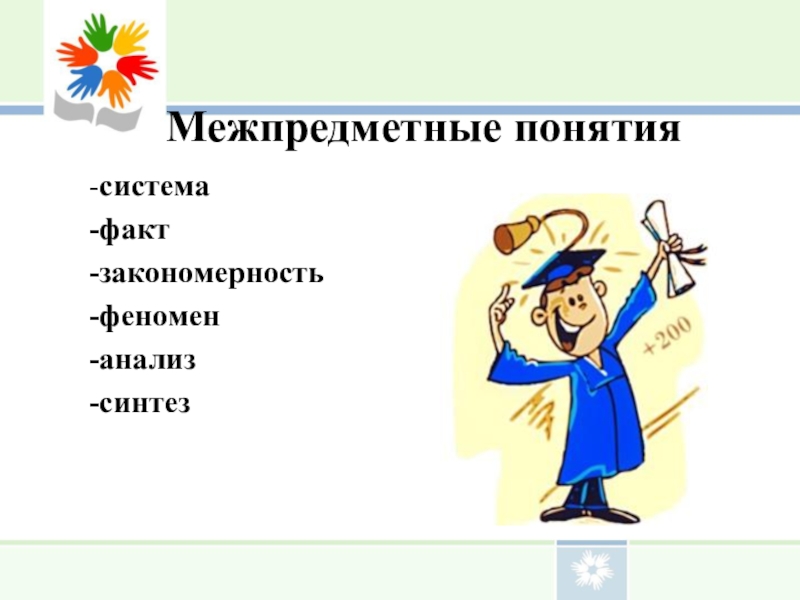 Межпредметные понятия

-система
-факт
-закономерность
-феномен
-анализ
-синтез

+200